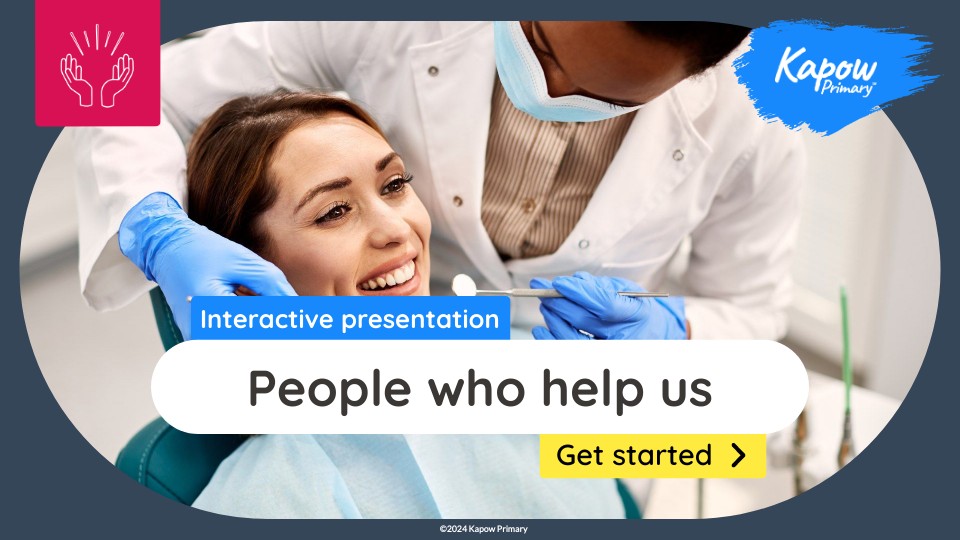 Kapow Primary™

Interactive presentation

People who help us

Get started

©2024 Kapow Primary